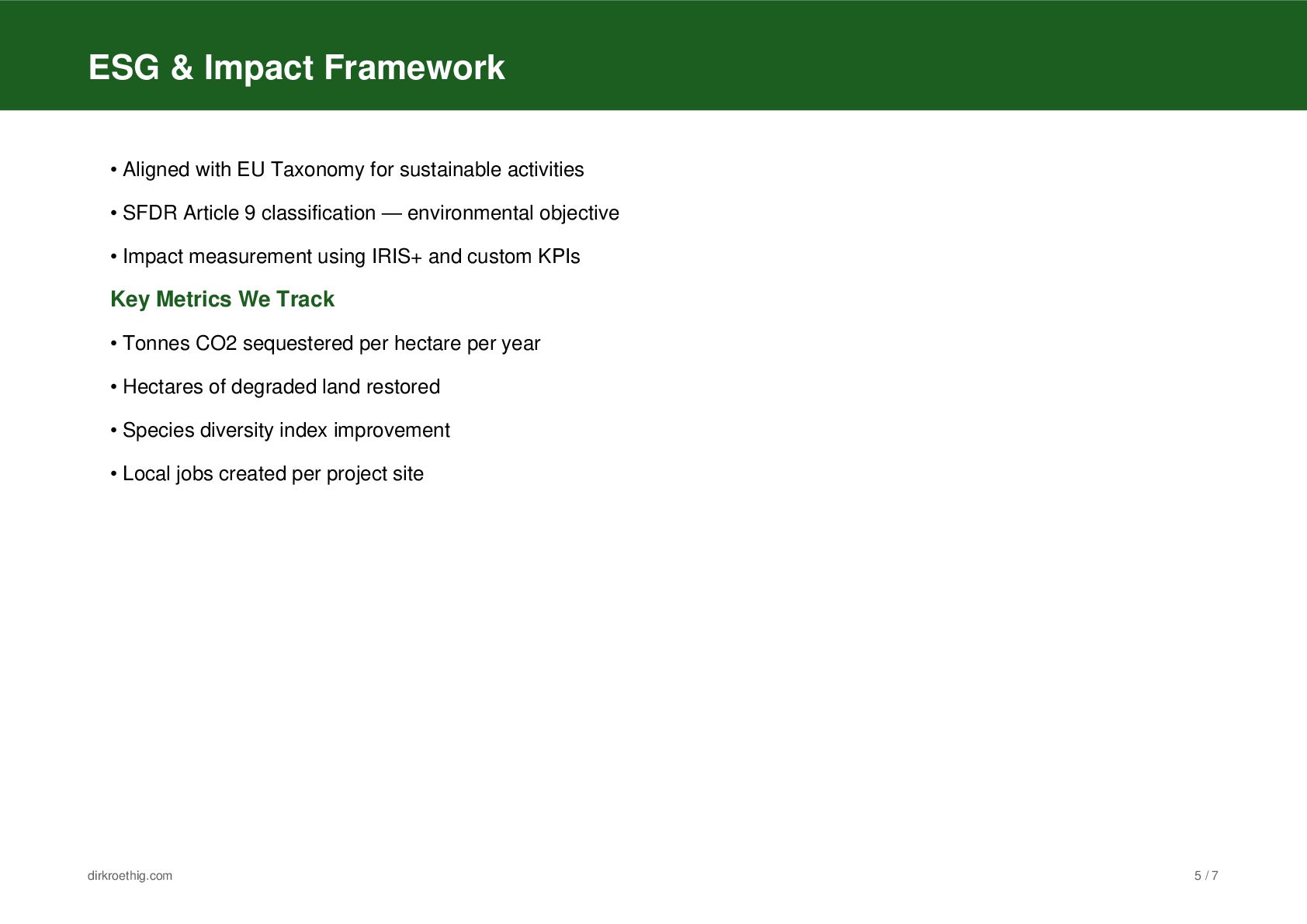 ESG & Impact Framework

• Aligned with EU Taxonomy for sustainable activities

• SFDR Article 9 classification — environmental objective

• Impact measurement using IRIS+ and custom KPIs

Key Metrics We Track

• Tonnes CO2 sequestered per hectare per year

• Hectares of degraded land restored

• Species diversity index improvement

• Local jobs created per project site

dirkroethig.com

5 / 7